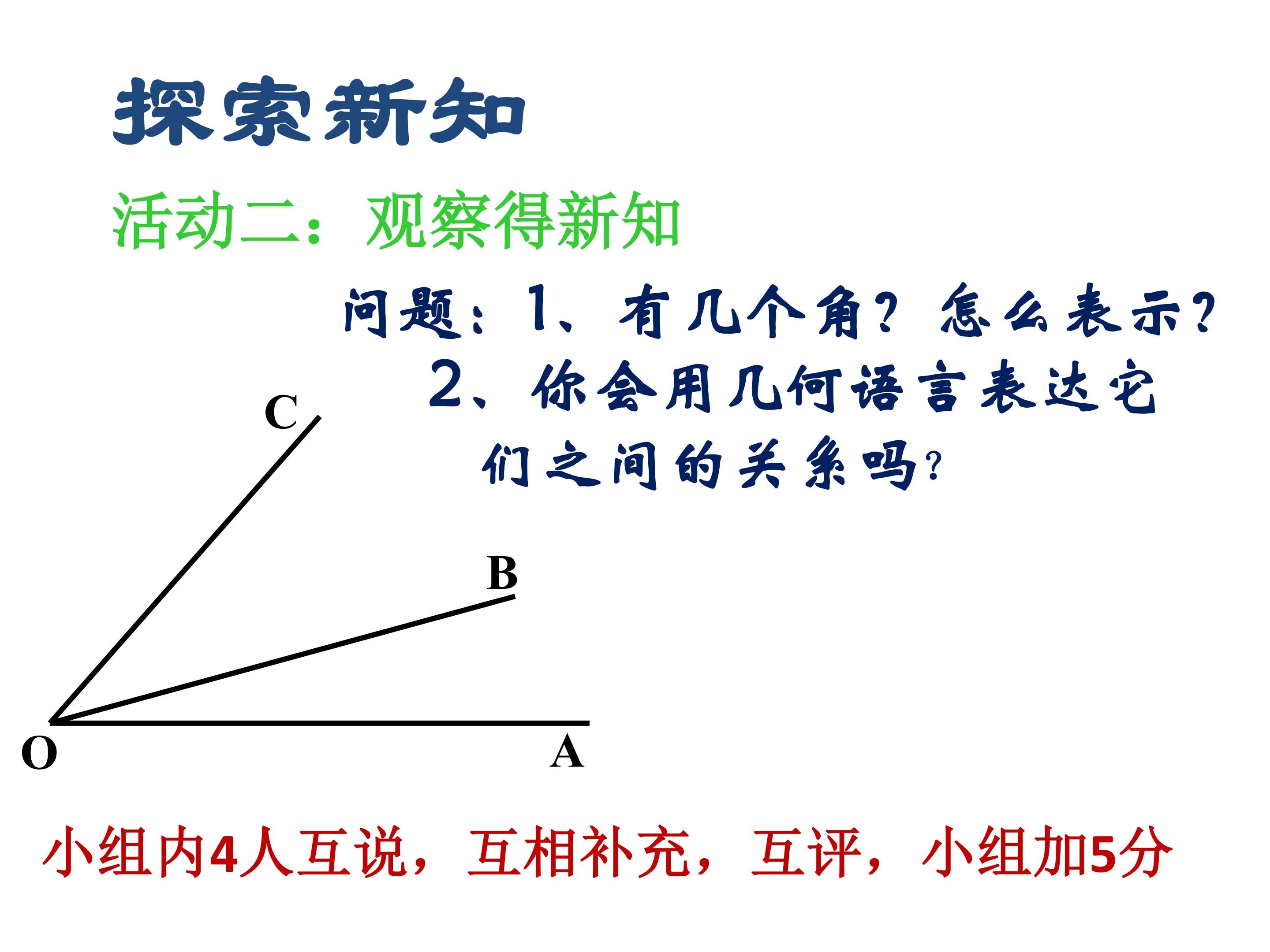 探索新知

活动二：观察得新知

问题：1、有几个角？怎么表示？

2、你会用几何语言表达它们之间的关系吗？

C

B

O

A

小组内4人互说，互相补充，互评，小组加5分